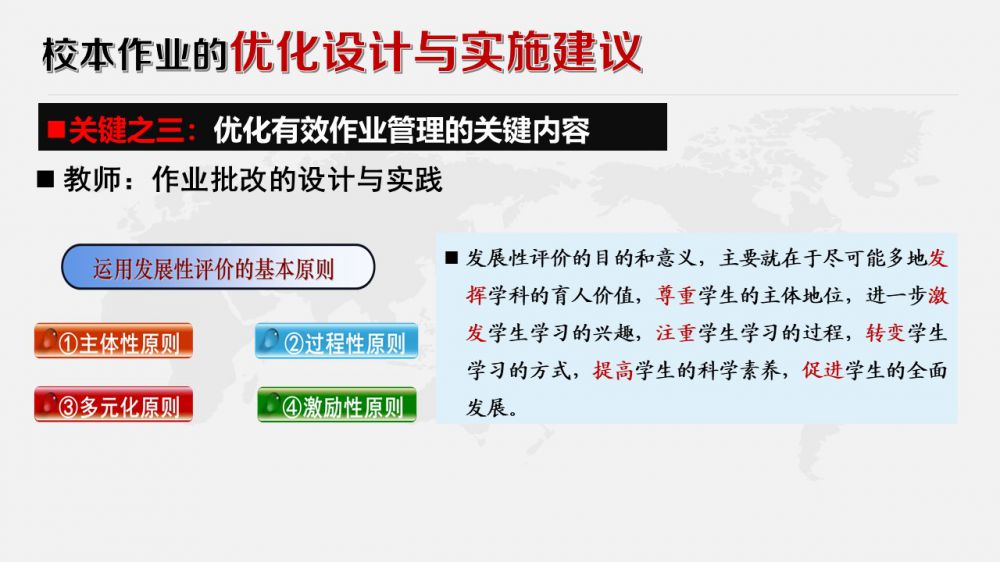 校本作业的优化设计与实施建议

■关键之三：优化有效作业管理的关键内容

■ 教师：作业批改的设计与实践

运用发展性评价的基本原则

①主体性原则

②过程性原则

③多元化原则

④激励性原则

■ 发展性评价的目的和意义，主要就在于尽可能多地发挥学科的育人价值，尊重学生的主体地位，进一步激发学生学习的兴趣，注重学生学习的过程，转变学生学习的方式，提高学生的科学素养，促进学生的全面发展。